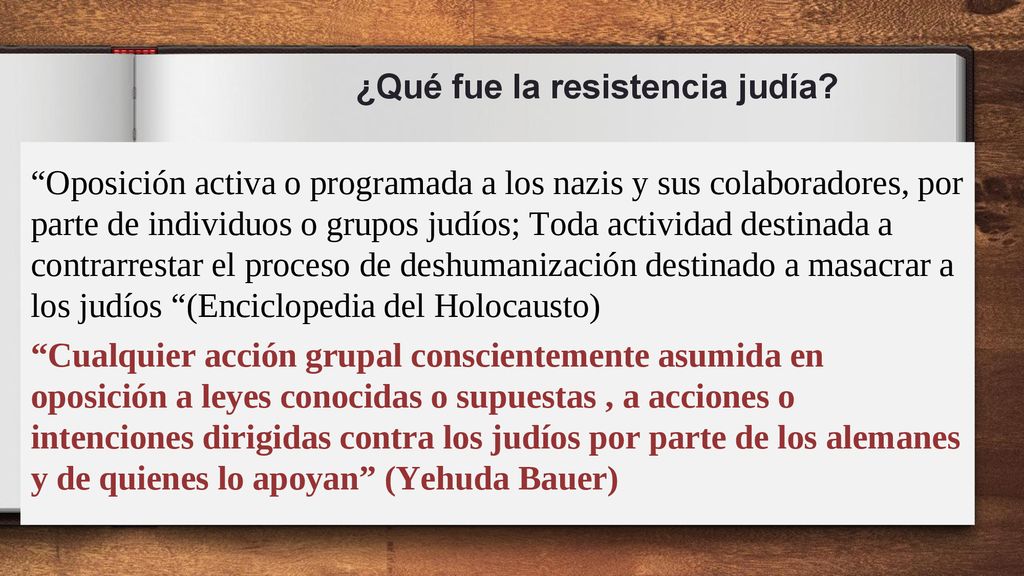 ¿Qué fue la resistencia judía?

“Oposición activa o programada a los nazis y sus colaboradores, por parte de individuos o grupos judíos; Toda actividad destinada a contrarrestar el proceso de deshumanización destinado a masacrar a los judíos “(Enciclopedia del Holocausto)

“Cualquier acción grupal conscientemente asumida en oposición a leyes conocidas o supuestas , a acciones o intenciones dirigidas contra los judíos por parte de los alemanes y de quienes lo apoyan” (Yehuda Bauer)